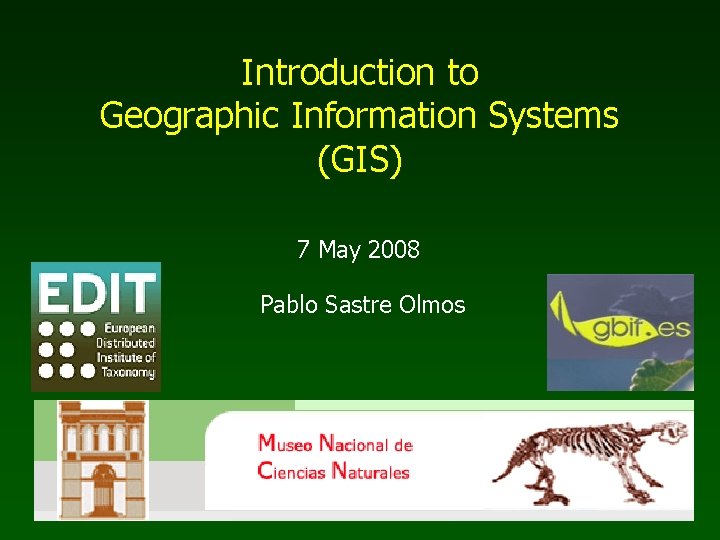 Introduction to
Geographic Information Systems
(GIS)

7 May 2008

Pablo Sastre Olmos

EDIT
European
Distributed
Institute of
Taxonomy

gbif.es

Museo Nacional de
Ciencias Naturales